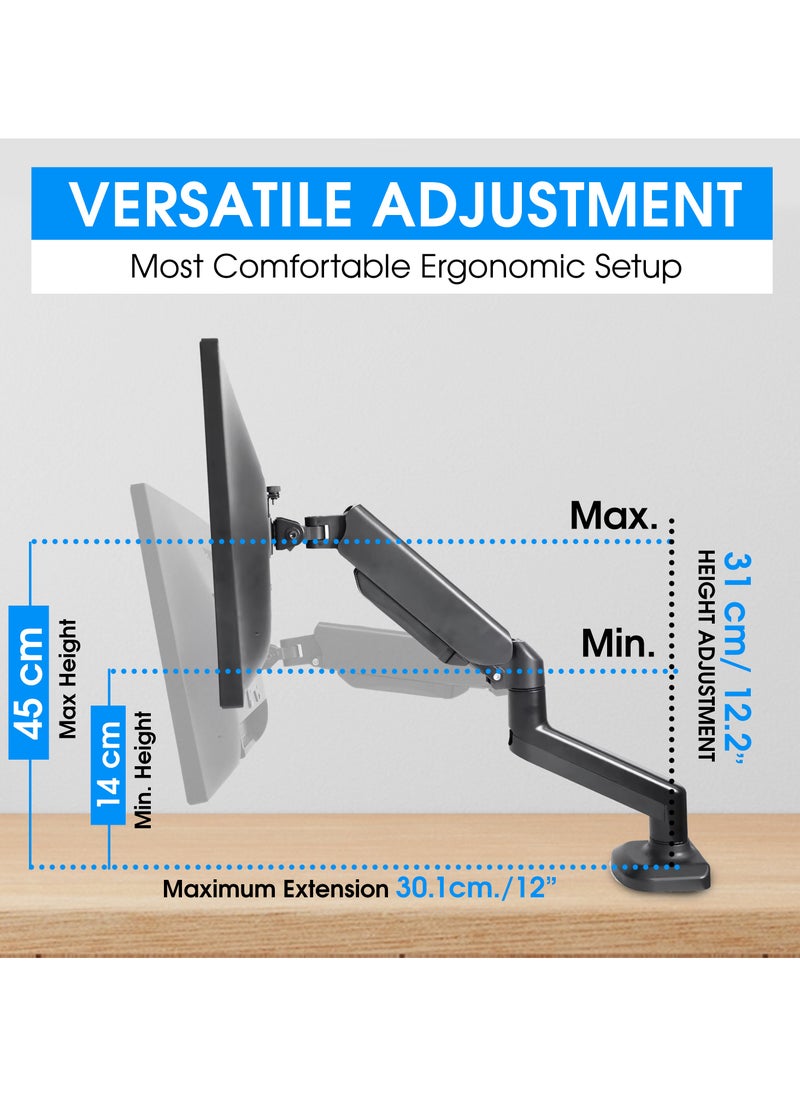 VERSATILE ADJUSTMENT

Most Comfortable Ergonomic Setup

Max.

Min.

31 cm/ 12.2"
HEIGHT ADJUSTMENT

45 cm
Max Height

14 cm
Min. Height

Maximum Extension 30.1cm./12"